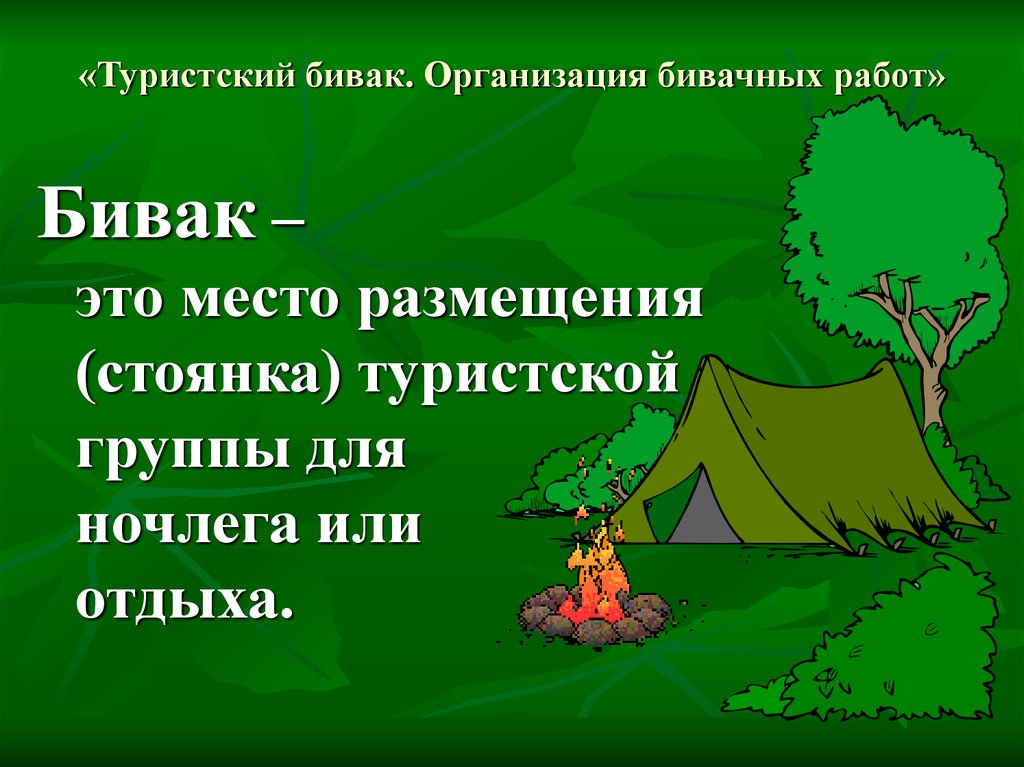 «Туристский бивак. Организация бивачных работ»

Бивак –
это место размещения (стоянка) туристской группы для ночлега или отдыха.